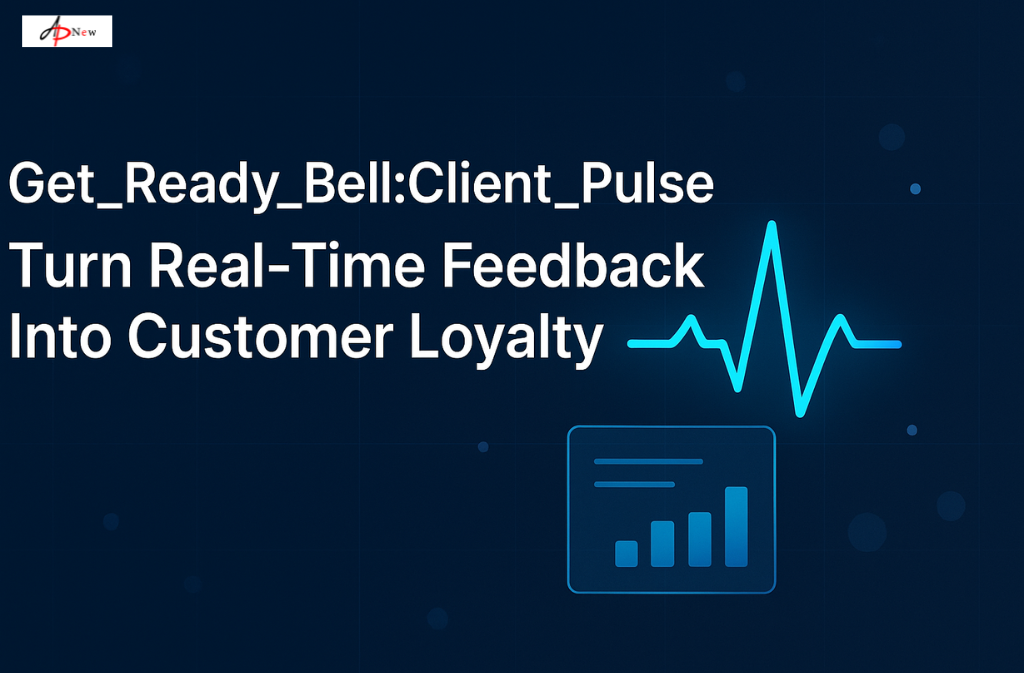 AP New

Get_Ready_Bell:Client_Pulse

Turn Real-Time Feedback Into Customer Loyalty